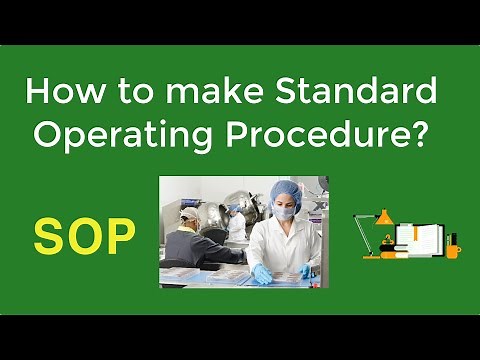 How to make Standard Operating Procedure?

SOP